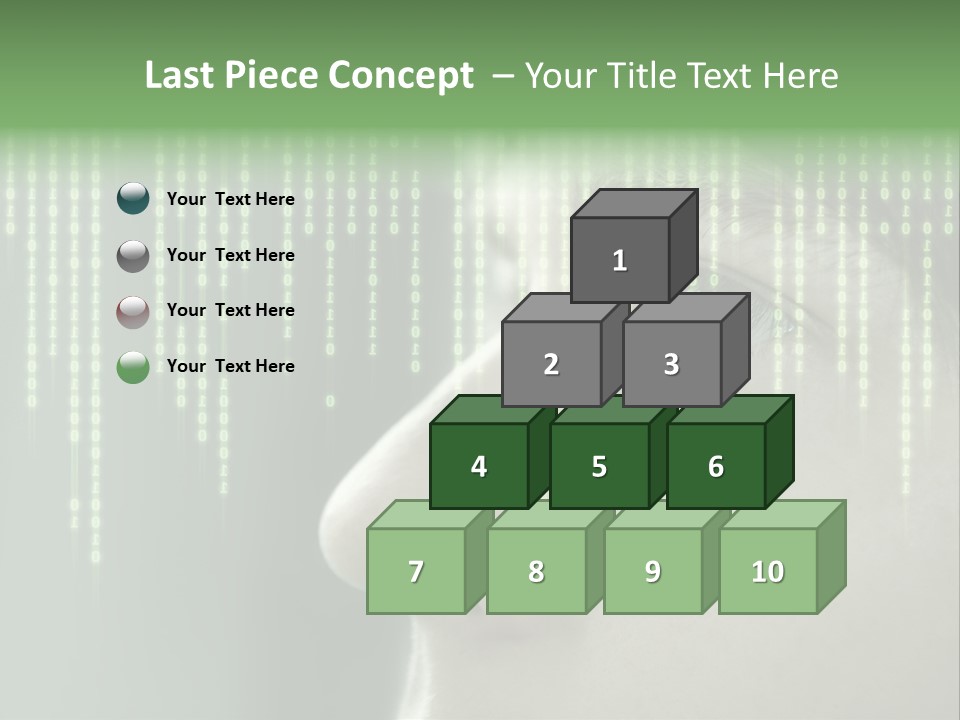 Last Piece Concept – Your Title Text Here

Your Text Here

Your Text Here

Your Text Here

Your Text Here

1

2

3

4

5

6

7

8

9

10